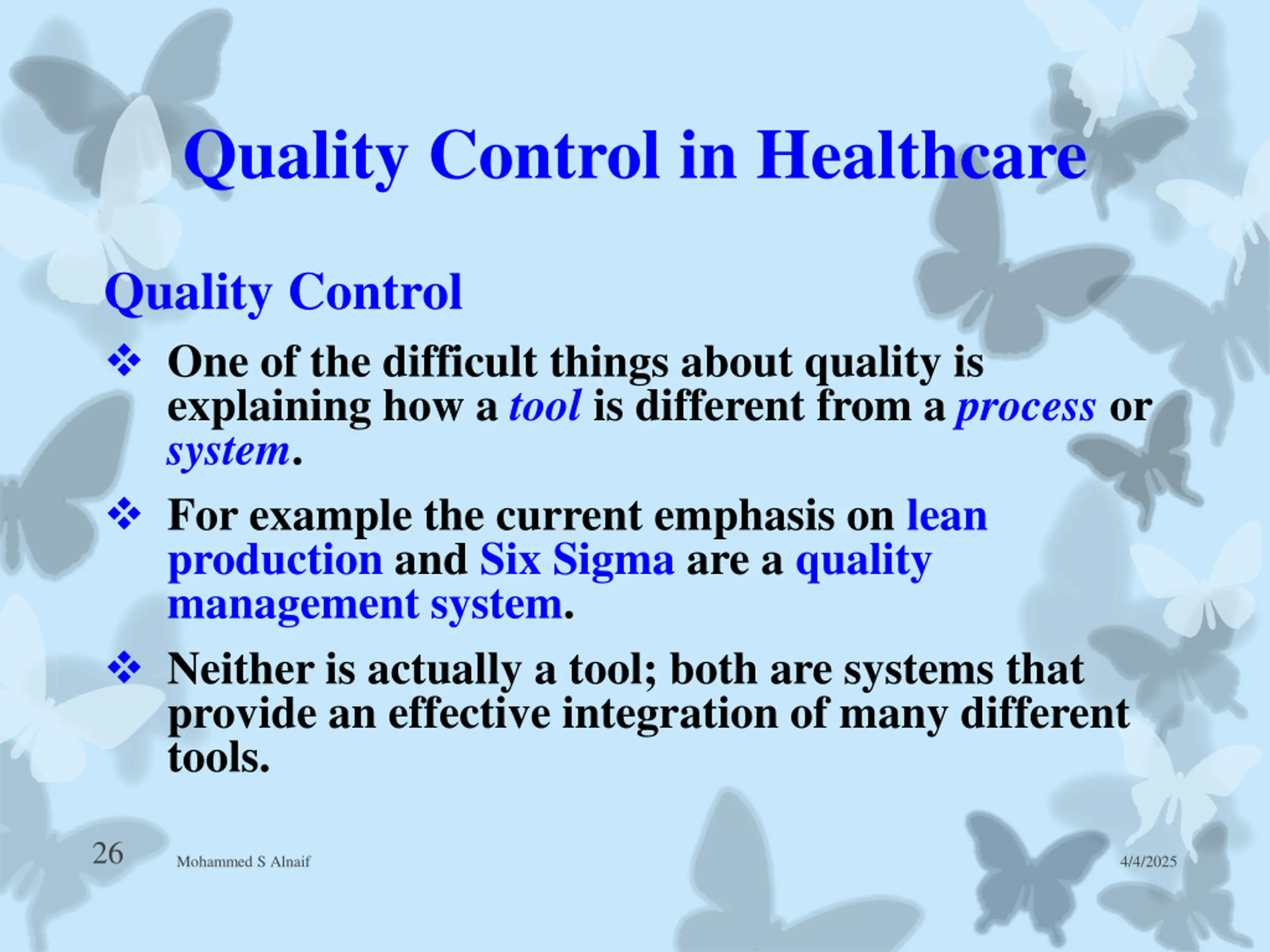 Quality Control in Healthcare

Quality Control

❖ One of the difficult things about quality is explaining how a tool is different from a process or system.

❖ For example the current emphasis on lean production and Six Sigma are a quality management system.

❖ Neither is actually a tool; both are systems that provide an effective integration of many different tools.

26

Mohammed S Alnaif

4/4/2025